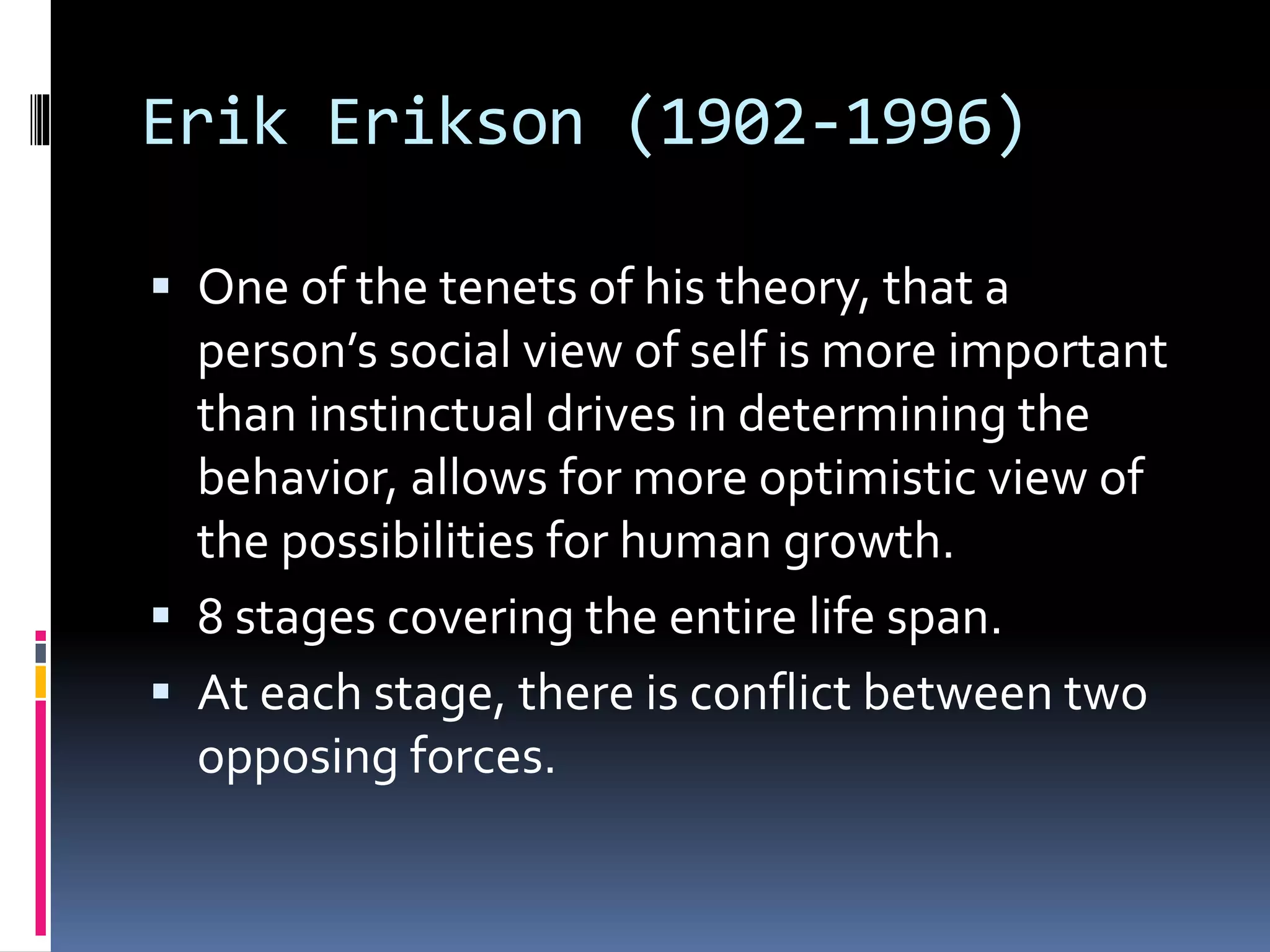 Erik Erikson (1902-1996)

▪ One of the tenets of his theory, that a person's social view of self is more important than instinctual drives in determining the behavior, allows for more optimistic view of the possibilities for human growth.
▪ 8 stages covering the entire life span.
▪ At each stage, there is conflict between two opposing forces.